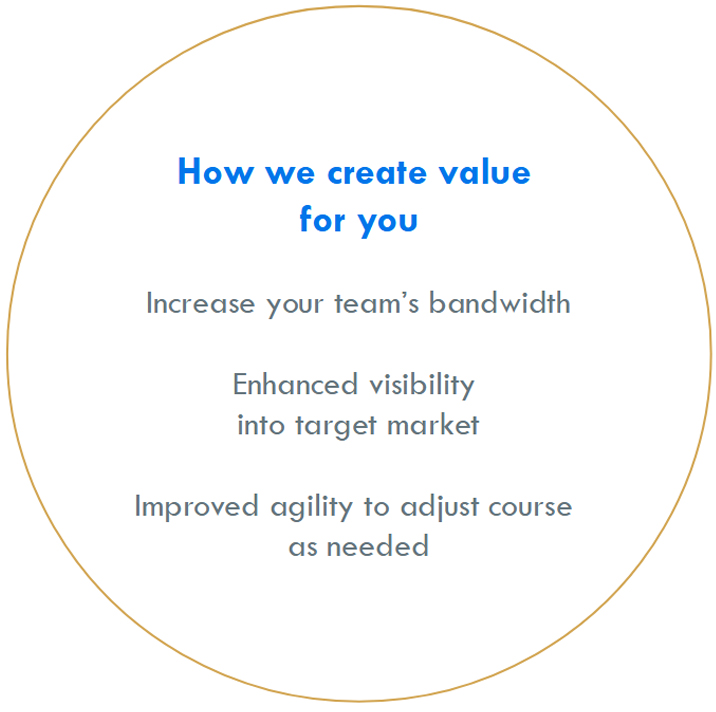 How we create value for you

Increase your team’s bandwidth

Enhanced visibility into target market

Improved agility to adjust course as needed